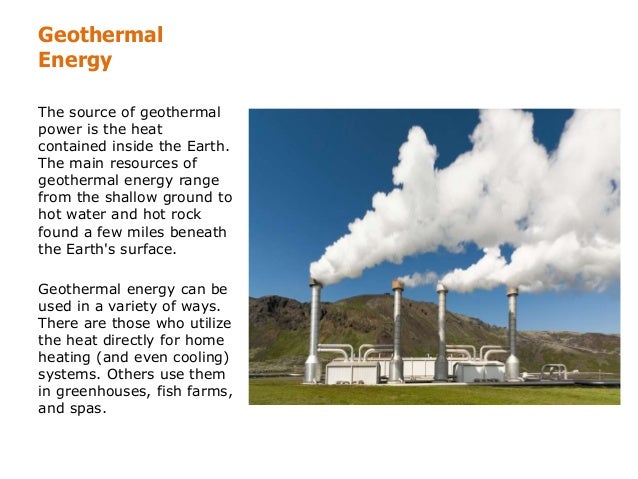 Geothermal Energy

The source of geothermal power is the heat contained inside the Earth. The main resources of geothermal energy range from the shallow ground to hot water and hot rock found a few miles beneath the Earth's surface.

Geothermal energy can be used in a variety of ways. There are those who utilize the heat directly for home heating (and even cooling) systems. Others use them in greenhouses, fish farms, and spas.